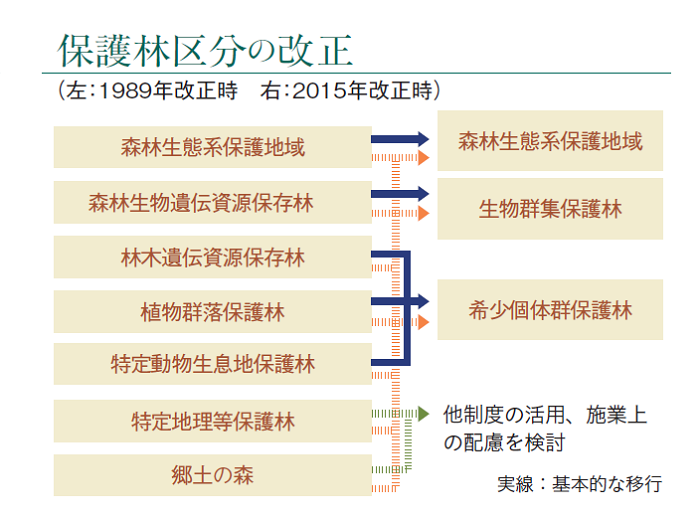 保護林区分の改正

（左：1989年改正時　右：2015年改正時）

森林生態系保護地域

森林生物遺伝資源保存林

林木遺伝資源保存林

植物群落保護林

特定動物生息地保護林

特定地理等保護林

郷土の森

森林生態系保護地域

生物群集保護林

希少個体群保護林

他制度の活用、施業上の配慮を検討

実線：基本的な移行